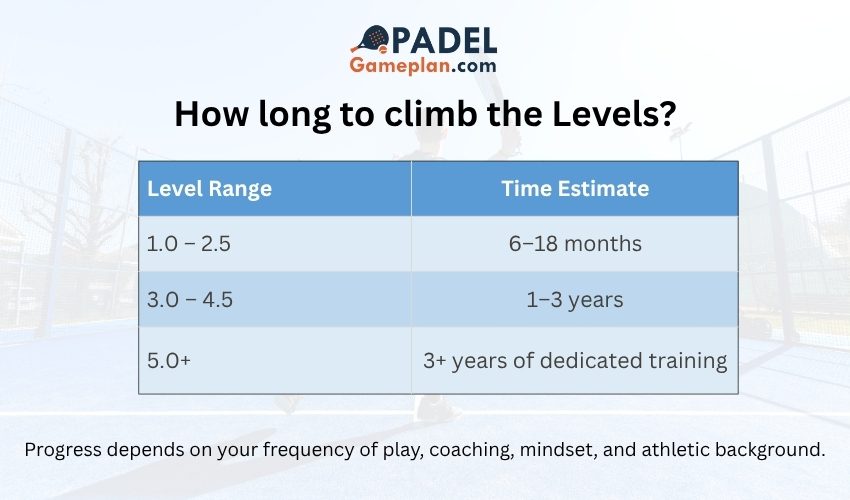 PADEL
Gameplan.com

How long to climb the Levels?

| Level Range | Time Estimate |
|---|---|
| 1.0 – 2.5 | 6–18 months |
| 3.0 – 4.5 | 1–3 years |
| 5.0+ | 3+ years of dedicated training |

Progress depends on your frequency of play, coaching, mindset, and athletic background.